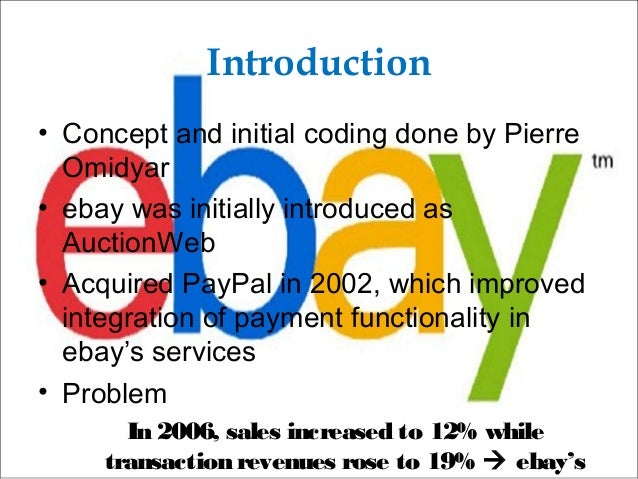 Introduction

ebay tm

• Concept and initial coding done by Pierre Omidyar
• ebay was initially introduced as AuctionWeb
• Acquired PayPal in 2002, which improved integration of payment functionality in ebay's services
• Problem

In 2006, sales increased to 12% while transaction revenues rose to 19% → ebay's